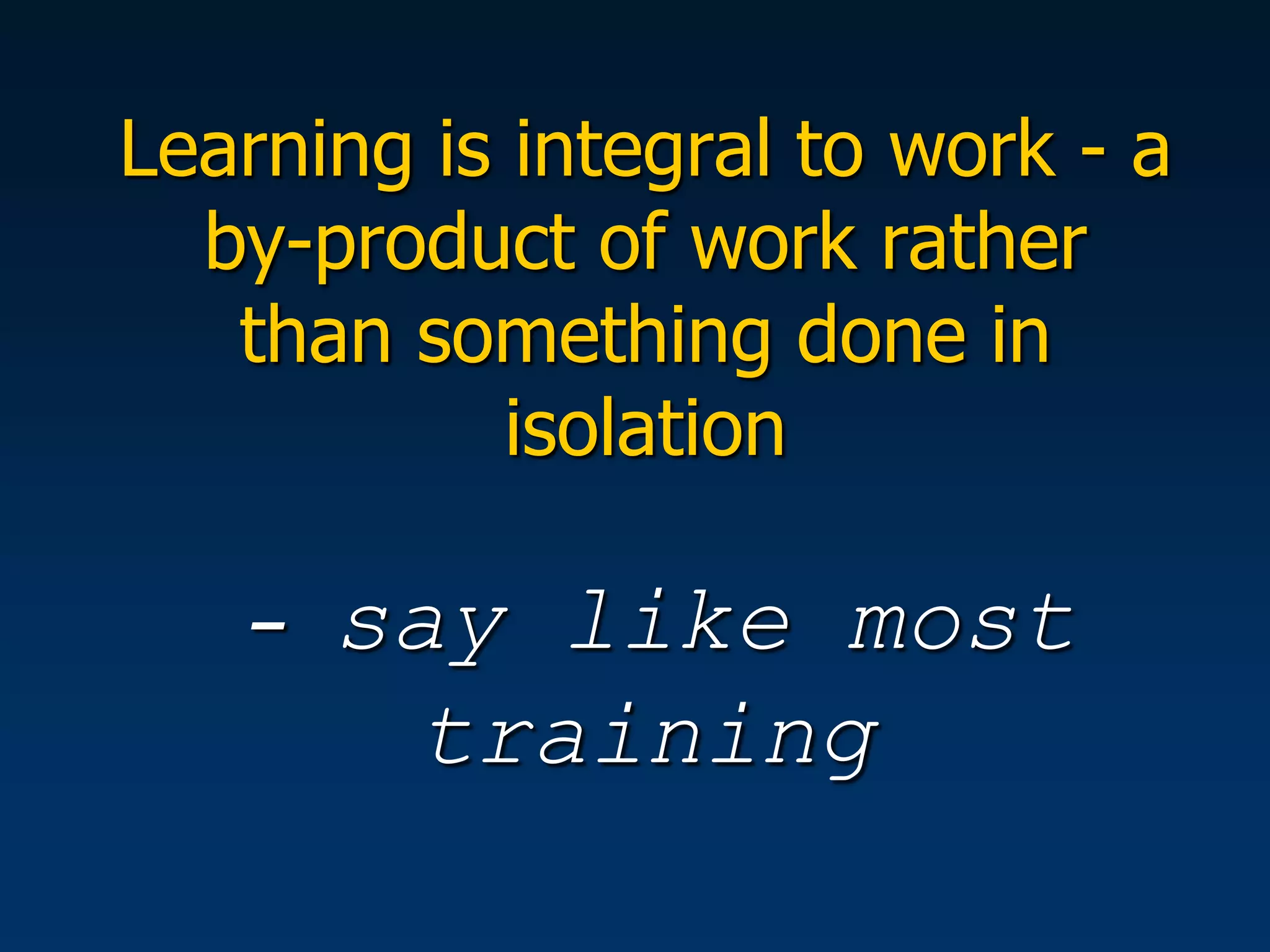 Learning is integral to work - a by-product of work rather than something done in isolation

- say like most training